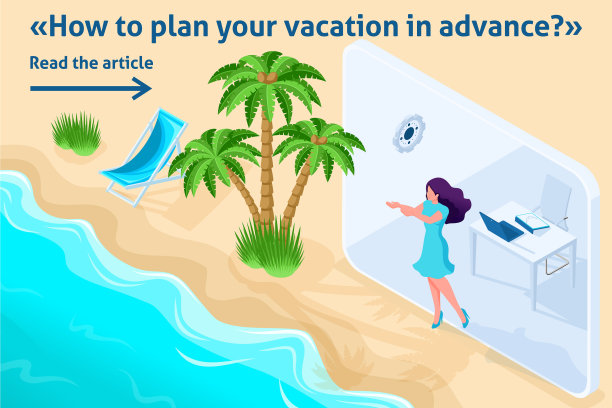 «How to plan your vacation in advance?»

Read the article